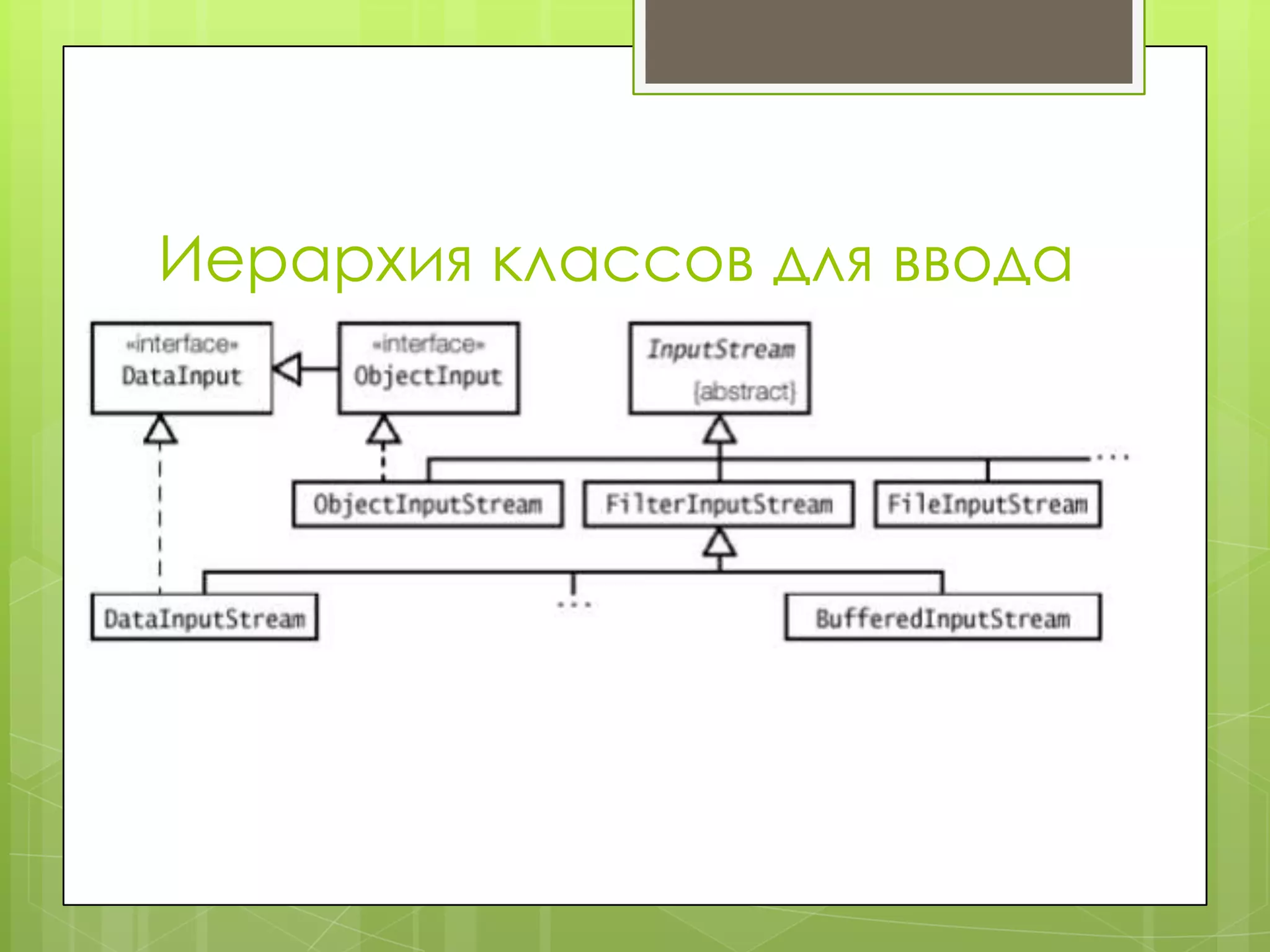 Иерархия классов для ввода

«interface»
DataInput

«interface»
ObjectInput

InputStream
{abstract}

...

ObjectInputStream

FilterInputStream

FileInputStream

DataInputStream

...

BufferedInputStream